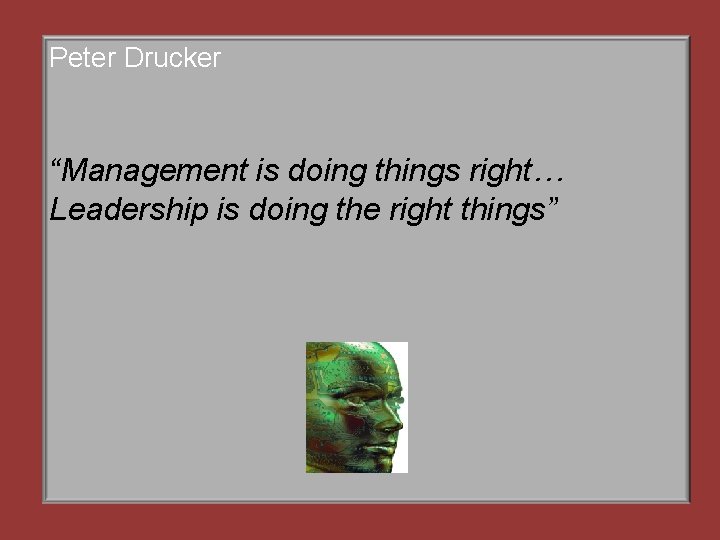 Peter Drucker

“Management is doing things right… Leadership is doing the right things”